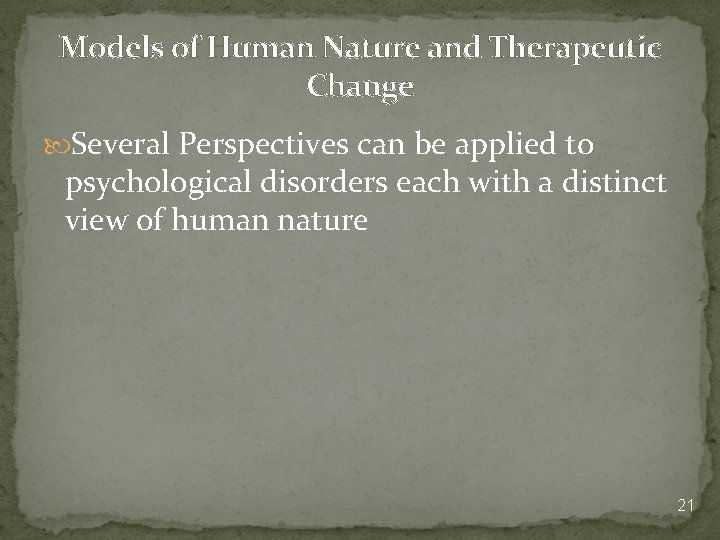 Models of Human Nature and Therapeutic Change

Several Perspectives can be applied to psychological disorders each with a distinct view of human nature

21